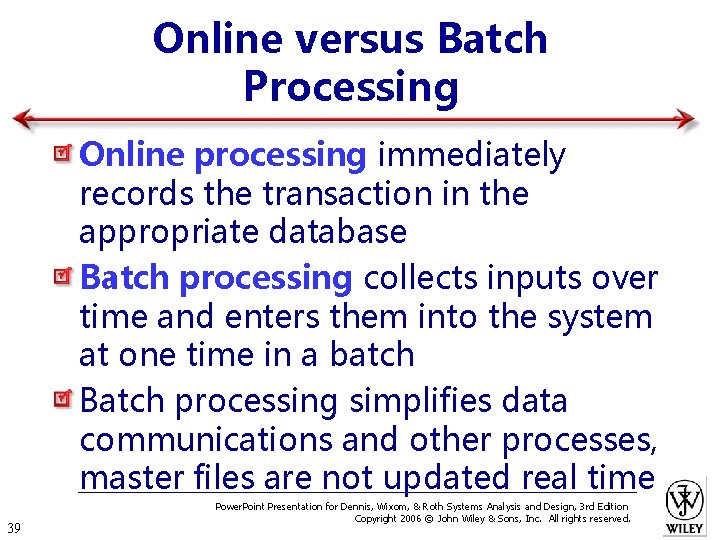 Online versus Batch Processing

Online processing immediately records the transaction in the appropriate database

Batch processing collects inputs over time and enters them into the system at one time in a batch

Batch processing simplifies data communications and other processes, master files are not updated real time

PowerPoint Presentation for Dennis, Wixom, & Roth Systems Analysis and Design, 3rd Edition
Copyright 2006 © John Wiley & Sons, Inc. All rights reserved.

39

WILEY